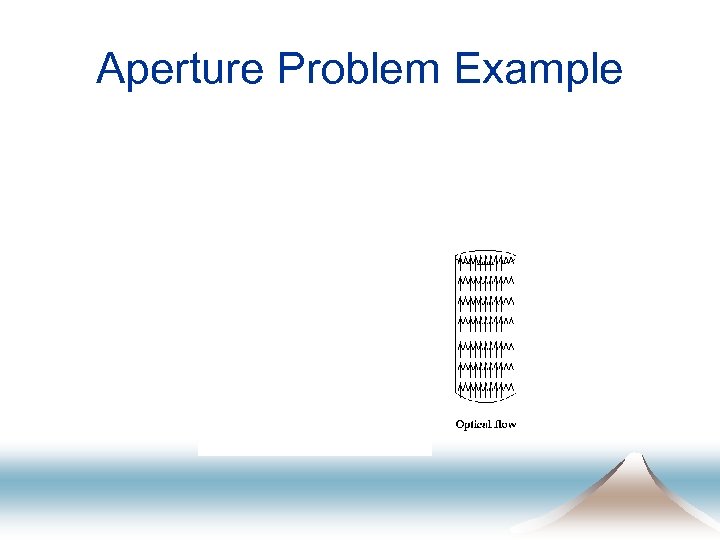 Aperture Problem Example

Optical flow